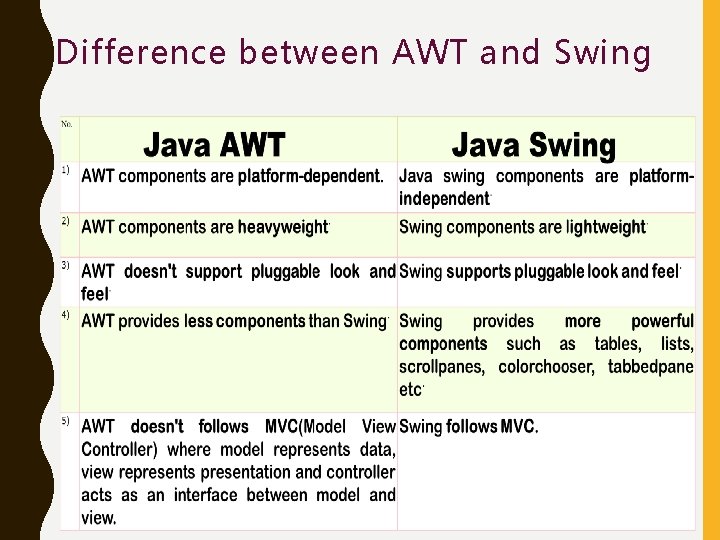 Difference between AWT and Swing

| No. | Java AWT | Java Swing |
|---|---|---|
| 1) | AWT components are platform-dependent. | Java swing components are platform-independent. |
| 2) | AWT components are heavyweight. | Swing components are lightweight. |
| 3) | AWT doesn't support pluggable look and feel. | Swing supports pluggable look and feel. |
| 4) | AWT provides less components than Swing. | Swing provides more powerful components such as tables, lists, scrollpanes, colorchooser, tabbedpane etc. |
| 5) | AWT doesn't follows MVC(Model View Controller) where model represents data, view represents presentation and controller acts as an interface between model and view. | Swing follows MVC. |